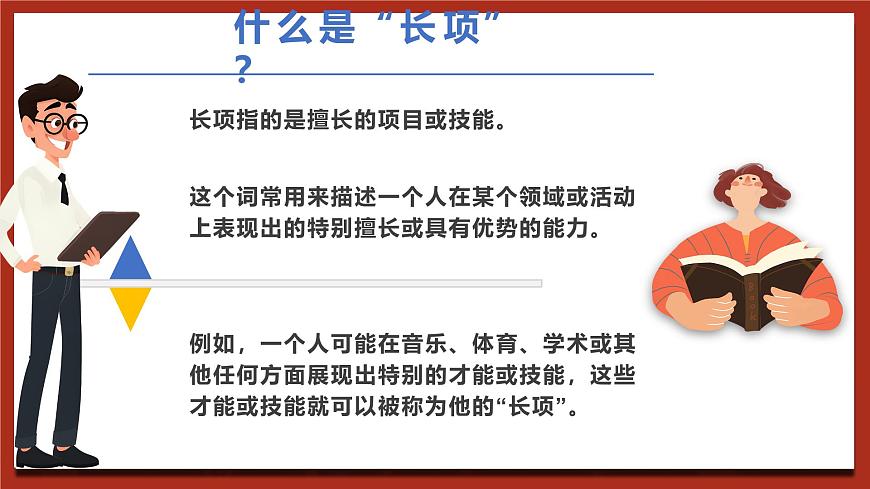 什么是“长项”？

长项指的是擅长的项目或技能。

这个词常用来描述一个人在某个领域或活动上表现出的特别擅长或具有优势的能力。

例如，一个人可能在音乐、体育、学术或其他任何方面展现出特别的才能或技能，这些才能或技能就可以被称为他的“长项”。